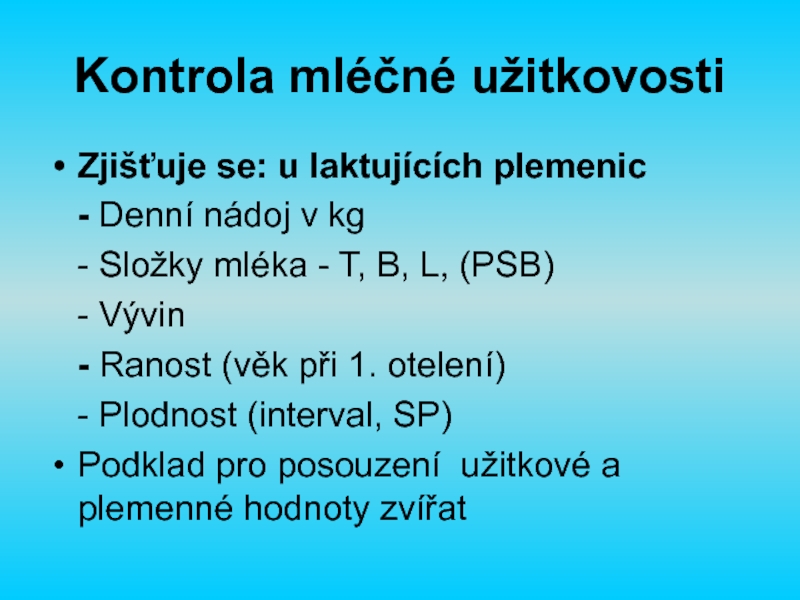 Kontrola mléčné užitkovosti

• Zjišťuje se: u laktujících plemenic
- Denní nádoj v kg
- Složky mléka - T, B, L, (PSB)
- Vývin
- Ranost (věk při 1. otelení)
- Plodnost (interval, SP)

• Podklad pro posouzení užitkové a plemenné hodnoty zvířat